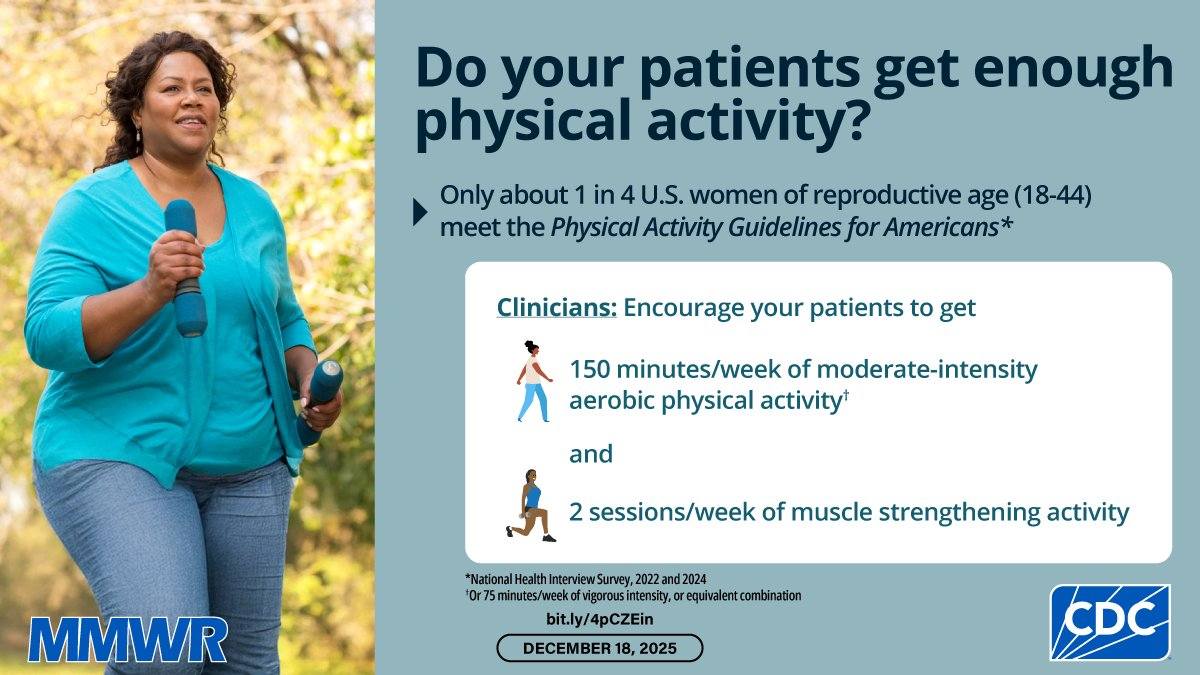 Do your patients get enough physical activity?

Only about 1 in 4 U.S. women of reproductive age (18-44) meet the Physical Activity Guidelines for Americans*

Clinicians: Encourage your patients to get

150 minutes/week of moderate-intensity aerobic physical activity$^{†}$

and

2 sessions/week of muscle strengthening activity

*National Health Interview Survey, 2022 and 2024
$^{†}$Or 75 minutes/week of vigorous intensity, or equivalent combination

bit.ly/4pCZEin

DECEMBER 18, 2025

MMWR

CDC